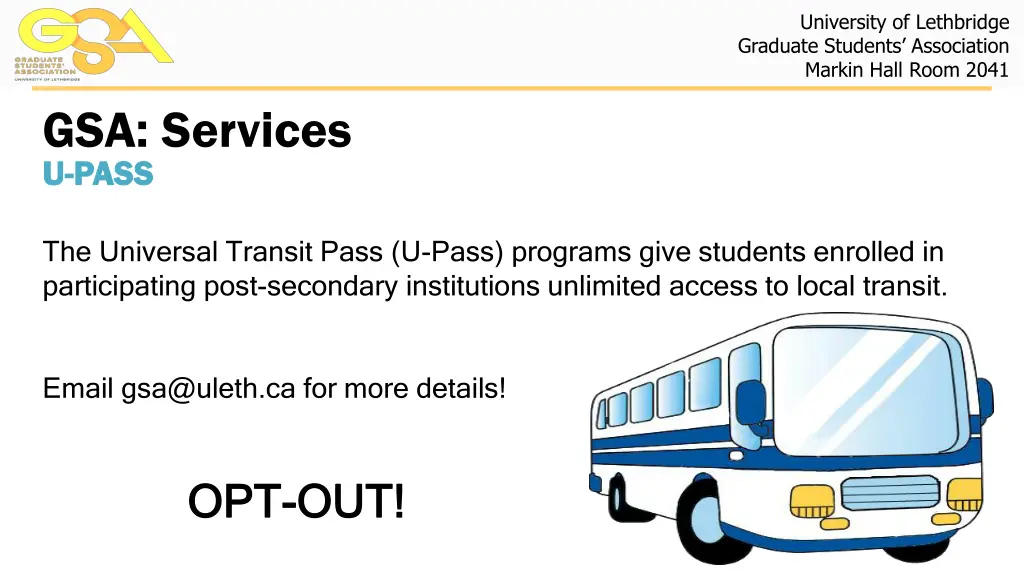 GSA
GRADUATE STUDENTS' ASSOCIATION
UNIVERSITY OF LETHBRIDGE

University of Lethbridge
Graduate Students' Association
Markin Hall Room 2041

GSA: Services
U-PASS

The Universal Transit Pass (U-Pass) programs give students enrolled in participating post-secondary institutions unlimited access to local transit.

Email gsa@uleth.ca for more details!

OPT-OUT!